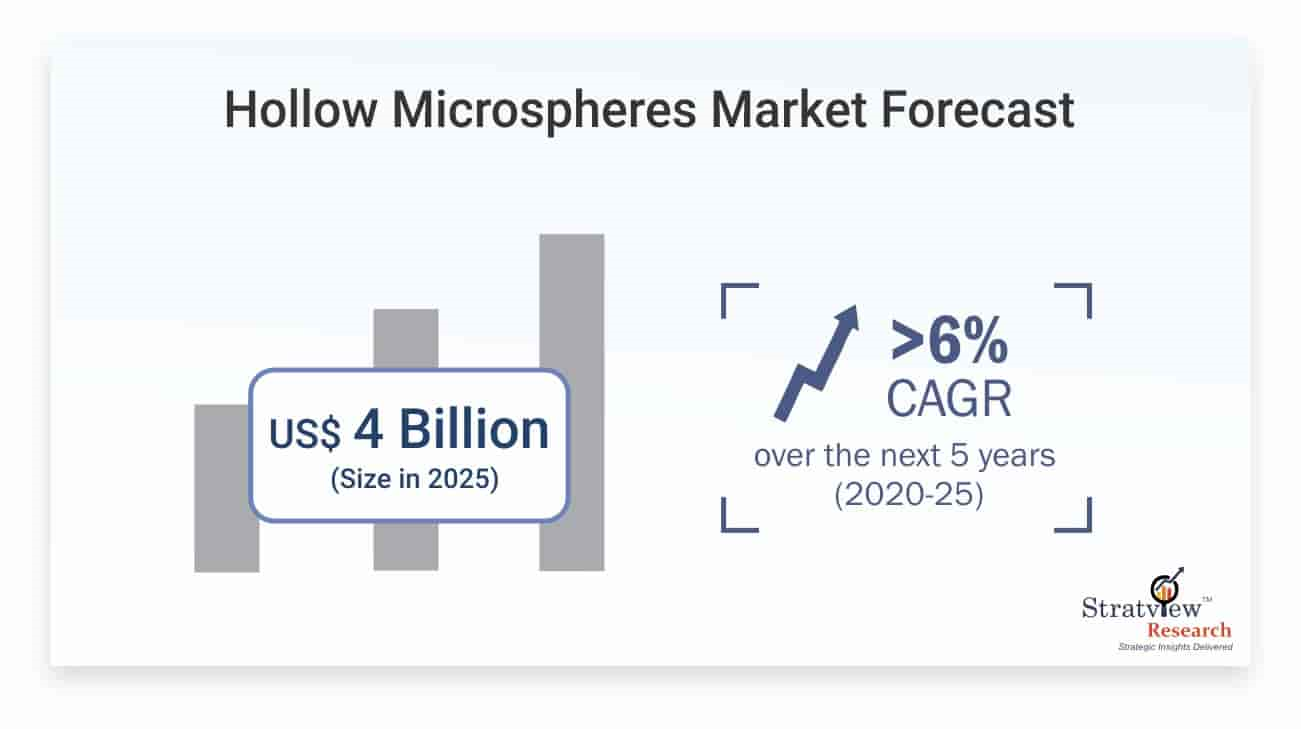 Hollow Microspheres Market Forecast

US$ 4 Billion
(Size in 2025)

>6%
CAGR
over the next 5 years
(2020-25)

Stratview™
Research
Strategic Insights Delivered